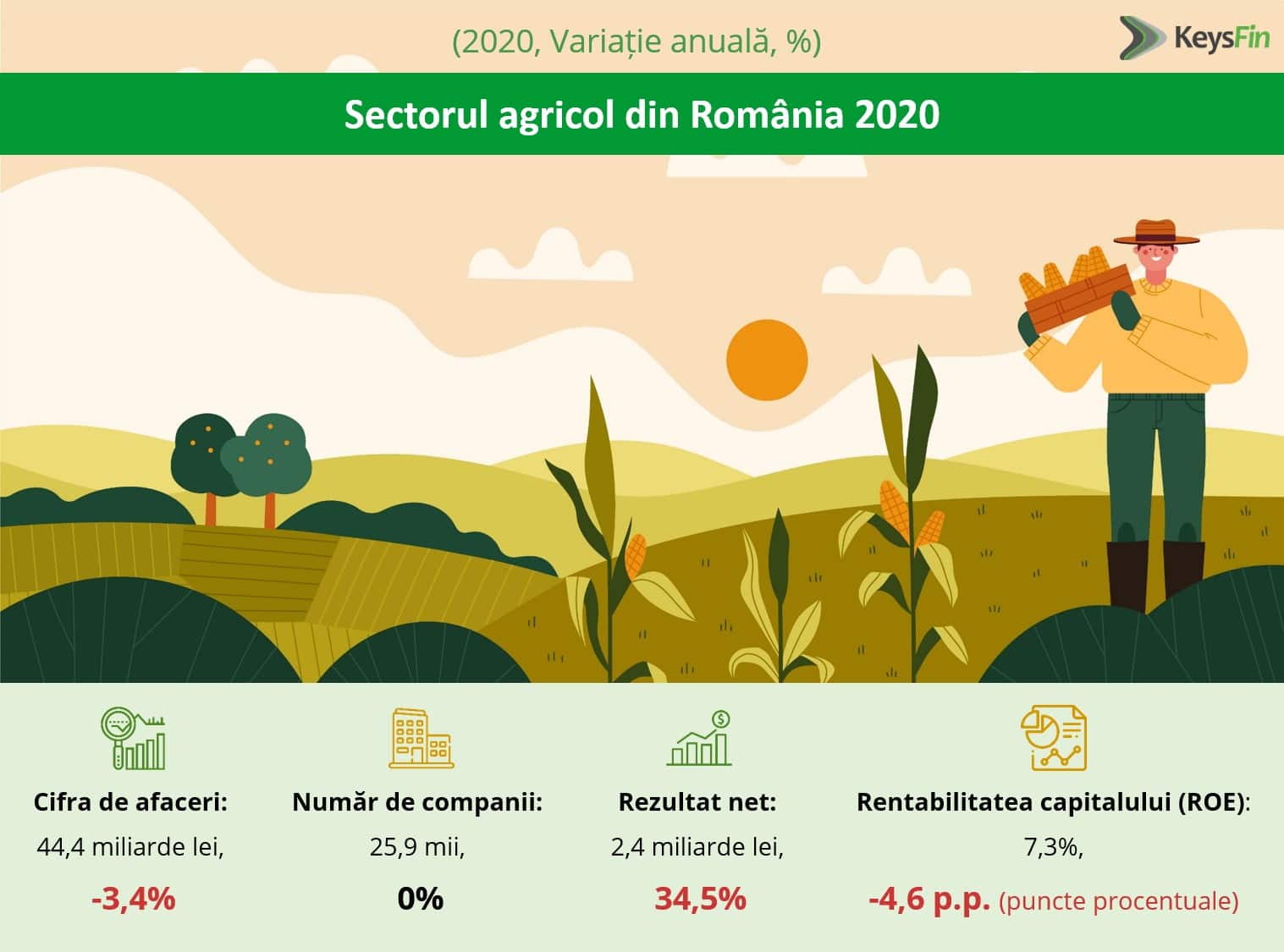 (2020, Variație anuală, %)

KeysFin

Sectorul agricol din România 2020

Cifra de afaceri:
44,4 miliarde lei,
-3,4%

Număr de companii:
25,9 mii,
0%

Rezultat net:
2,4 miliarde lei,
34,5%

Rentabilitatea capitalului (ROE):
7,3%,
-4,6 p.p. (puncte procentuale)